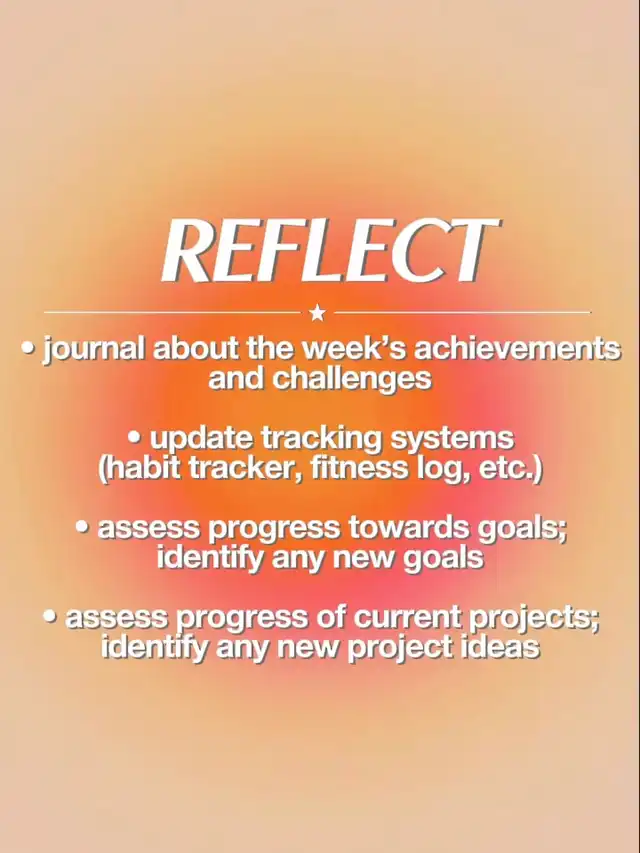 REFLECT

• journal about the week's achievements and challenges

• update tracking systems (habit tracker, fitness log, etc.)

• assess progress towards goals; identify any new goals

• assess progress of current projects; identify any new project ideas